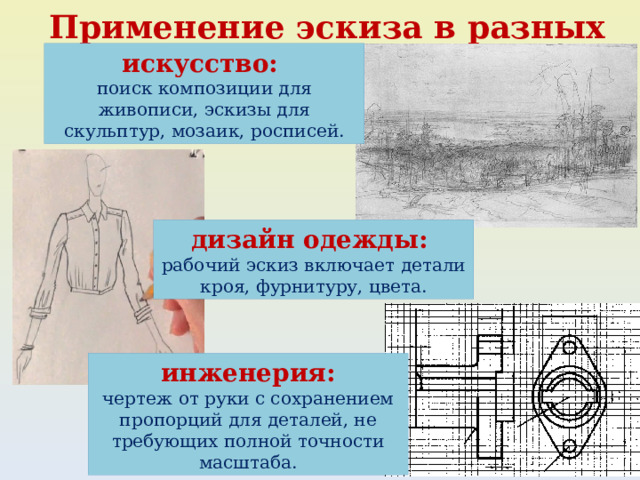 Применение эскиза в разных

искусство:
поиск композиции для живописи, эскизы для скульптур, мозаик, росписей.

дизайн одежды:
рабочий эскиз включает детали кроя, фурнитуру, цвета.

инженерия:
чертеж от руки с сохранением пропорций для деталей, не требующих полной точности масштаба.